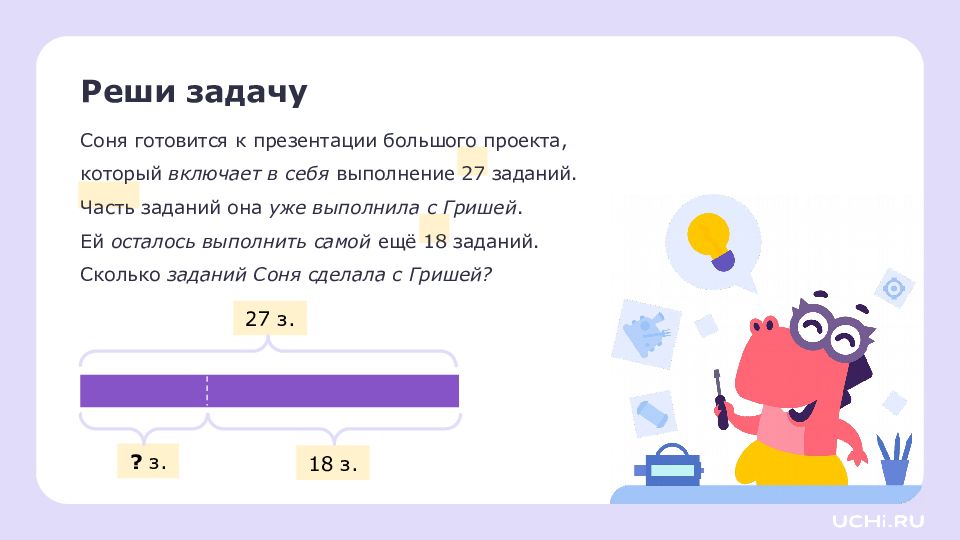 Реши задачу

Соня готовится к презентации большого проекта, который включает в себя выполнение 27 заданий. Часть заданий она уже выполнила с Гришей. Ей осталось выполнить самой ещё 18 заданий. Сколько заданий Соня сделала с Гришей?

27 з.

? з.

18 з.

UCHi.RU